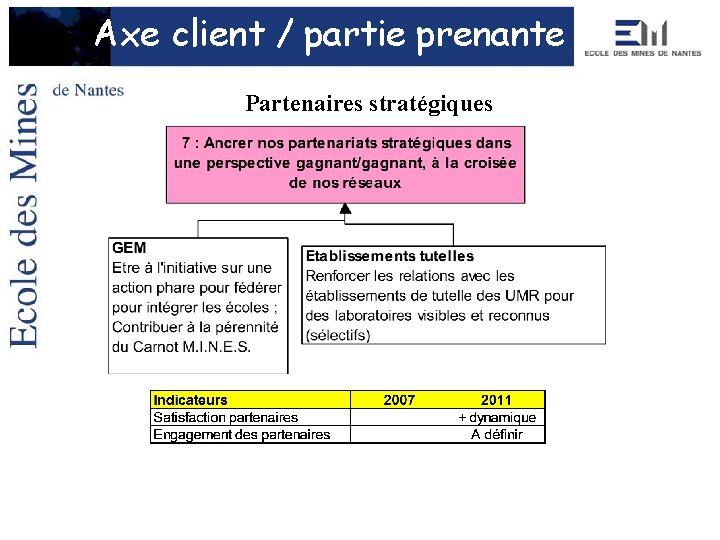 Axe client / partie prenante

ECOLE DES MINES DE NANTES

Ecole des Mines de Nantes

Partenaires stratégiques

7 : Ancrer nos partenariats stratégiques dans une perspective gagnant/gagnant, à la croisée de nos réseaux

GEM
Etre à l'initiative sur une action phare pour fédérer pour intégrer les écoles ; Contribuer à la pérennité du Carnot M.I.N.E.S.

Etablissements tutelles
Renforcer les relations avec les établissements de tutelle des UMR pour des laboratoires visibles et reconnus (sélectifs)

| Indicateurs | 2007 | 2011 |
|---|---|---|
| Satisfaction partenaires | | + dynamique |
| Engagement des partenaires | | A définir |